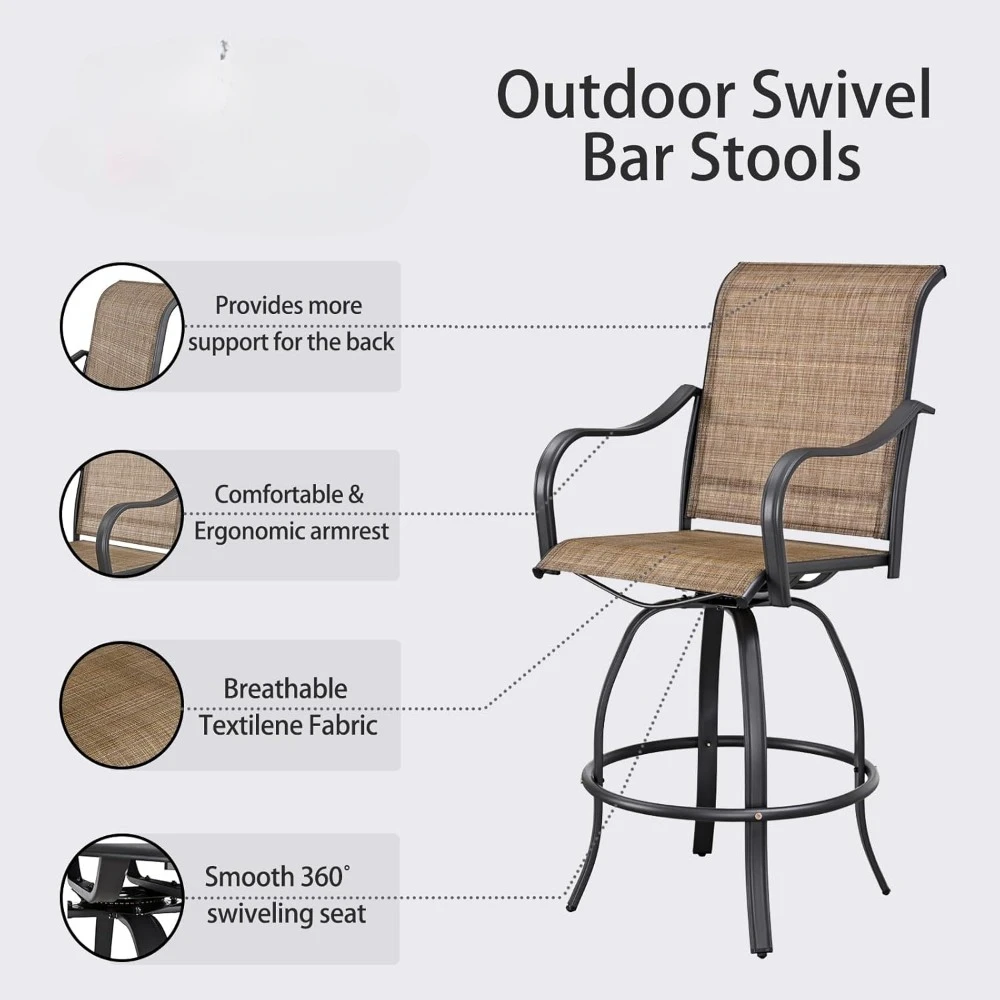 Outdoor Swivel Bar Stools

Provides more support for the back

Comfortable & Ergonomic armrest

Breathable Textilene Fabric

Smooth 360° swiveling seat